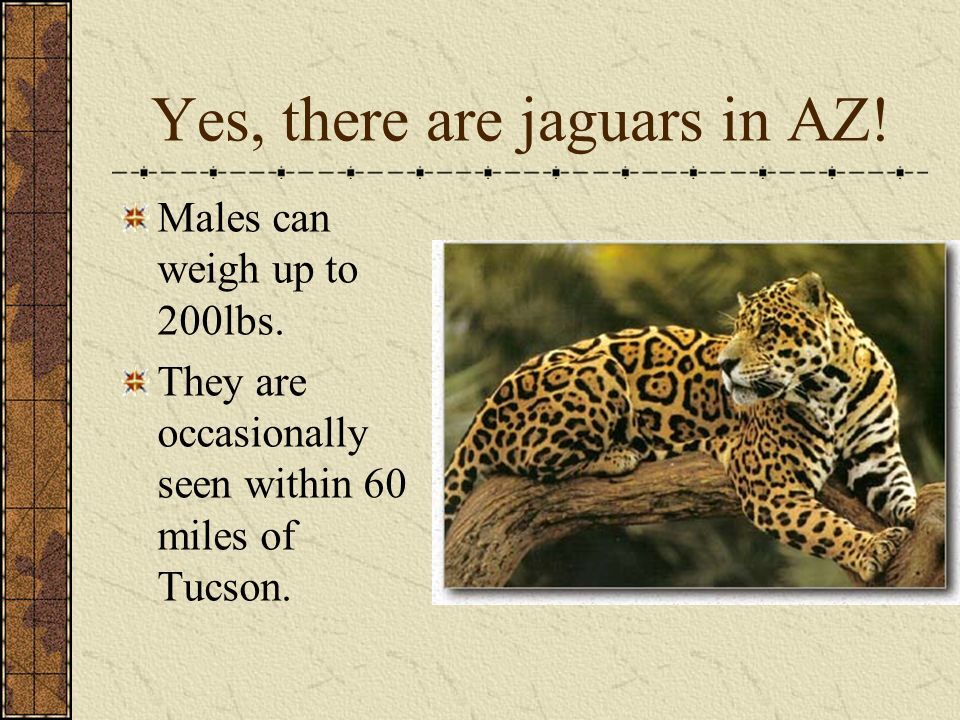 Yes, there are jaguars in AZ!

Males can weigh up to 200lbs.

They are occasionally seen within 60 miles of Tucson.